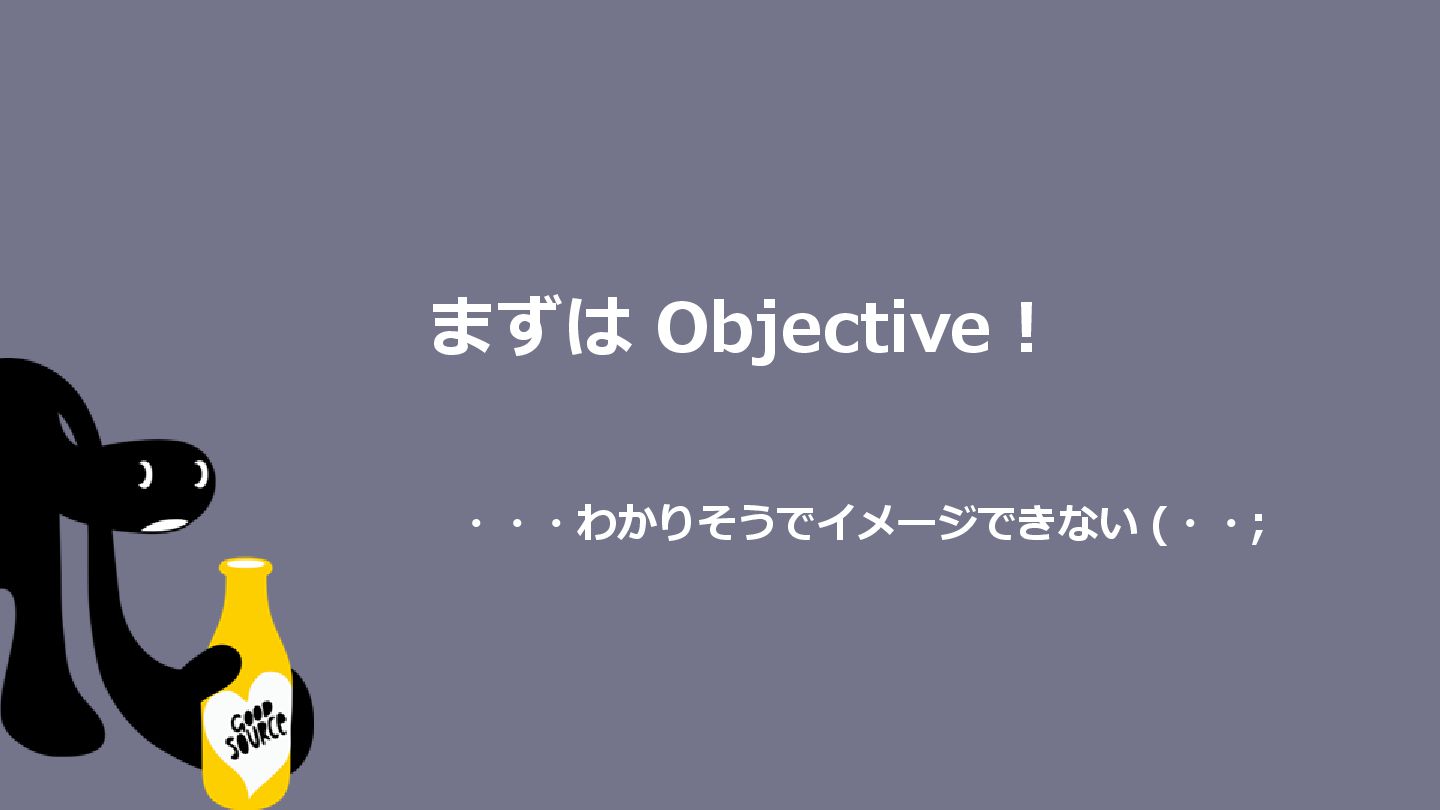 まずは Objective！

・・・わかりそうでイメージできない (・・;

GOOD SOURCE